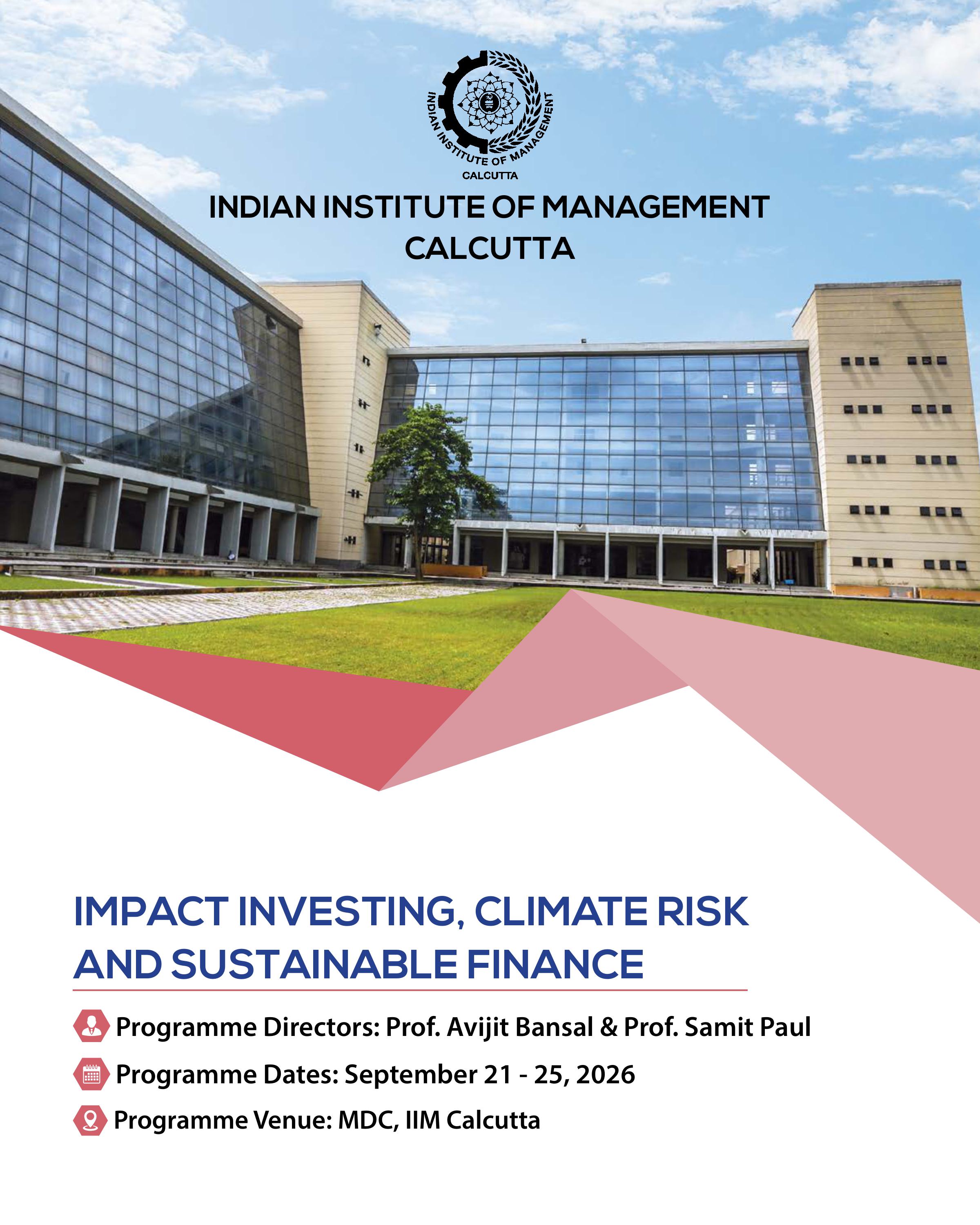 INDIAN INSTITUTE OF MANAGEMENT
CALCUTTA

INDIAN INSTITUTE OF MANAGEMENT
CALCUTTA

IMPACT INVESTING, CLIMATE RISK AND SUSTAINABLE FINANCE

Programme Directors: Prof. Avijit Bansal & Prof. Samit Paul

Programme Dates: September 21 - 25, 2026

Programme Venue: MDC, IIM Calcutta